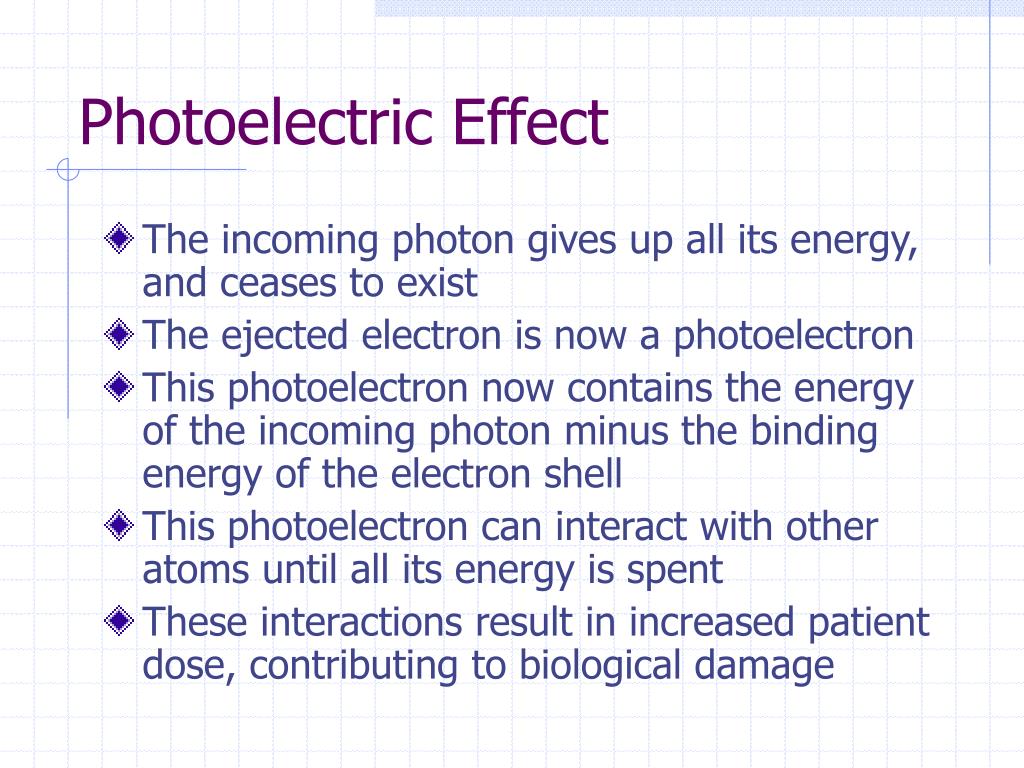 Photoelectric Effect

The incoming photon gives up all its energy, and ceases to exist

The ejected electron is now a photoelectron

This photoelectron now contains the energy of the incoming photon minus the binding energy of the electron shell

This photoelectron can interact with other atoms until all its energy is spent

These interactions result in increased patient dose, contributing to biological damage